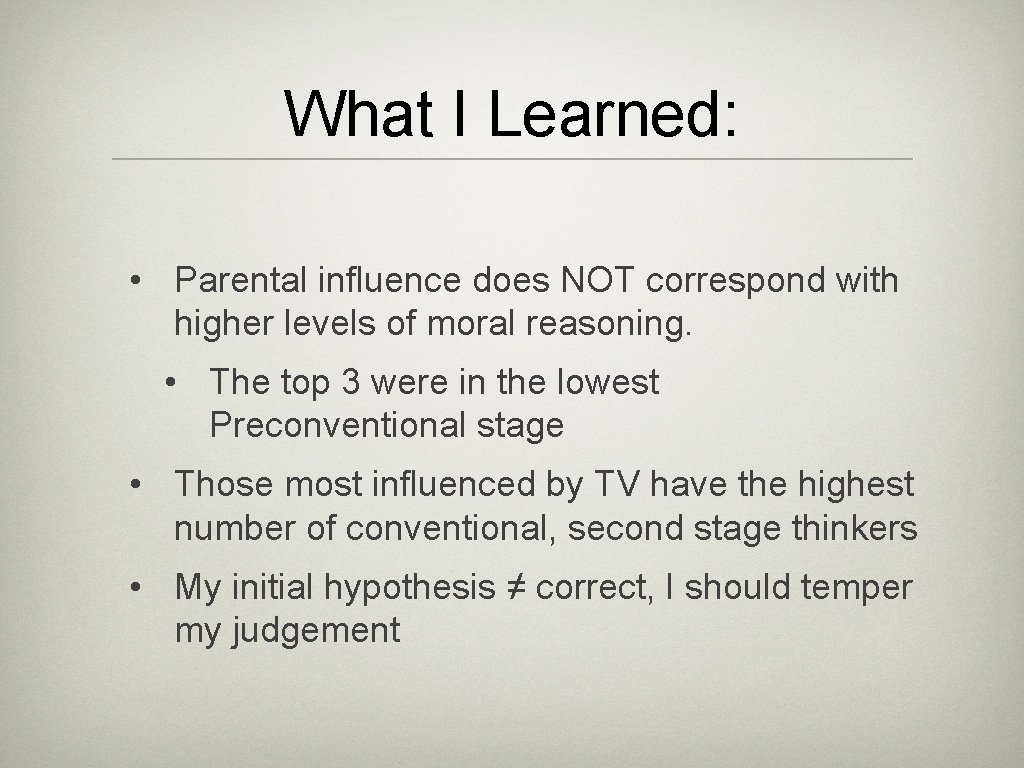 What I Learned:

• Parental influence does NOT correspond with higher levels of moral reasoning.

• The top 3 were in the lowest Preconventional stage

• Those most influenced by TV have the highest number of conventional, second stage thinkers

• My initial hypothesis $\neq$ correct, I should temper my judgement